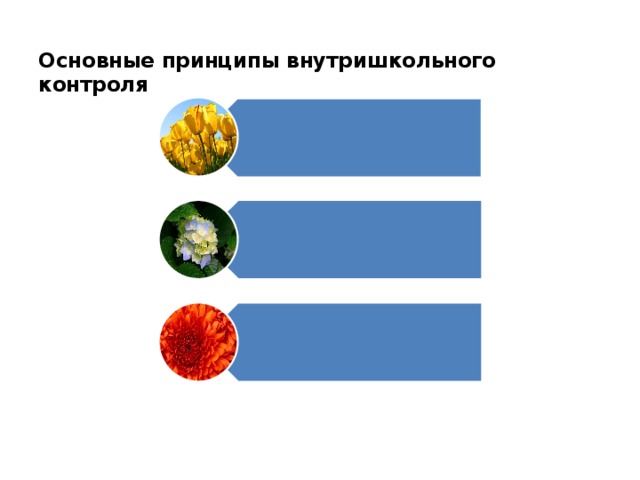 Основные принципы внутришкольного контроля